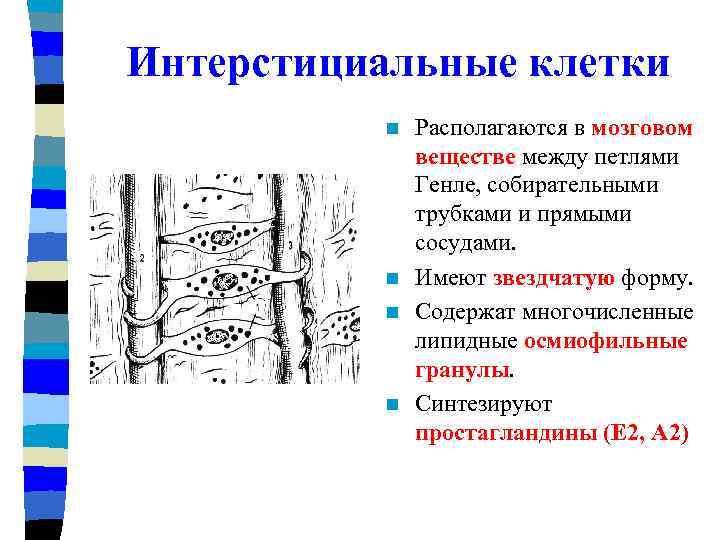 Интерстициальные клетки

2

3

Располагаются в мозговом веществе между петлями Генле, собирательными трубками и прямыми сосудами.

Имеют звездчатую форму.

Содержат многочисленные липидные осмиофильные гранулы.

Синтезируют простагландины (Е2, А2)